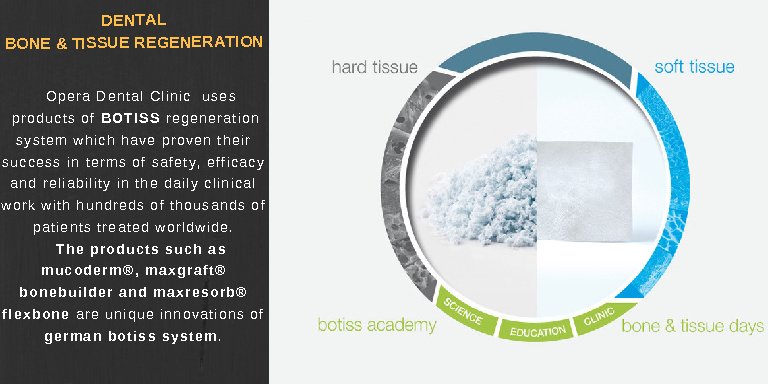 DENTAL
BONE & TISSUE REGENERATION

Opera Dental Clinic uses products of BOTISS regeneration system which have proven their success in terms of safety, efficacy and reliability in the daily clinical work with hundreds of thousands of patients treated worldwide.
The products such as mucoderm®, maxgraft® bonebuilder and maxresorb® flexbone are unique innovations of german botiss system.

hard tissue
soft tissue
botiss academy
SCIENCE
EDUCATION
CLINIC
bone & tissue days